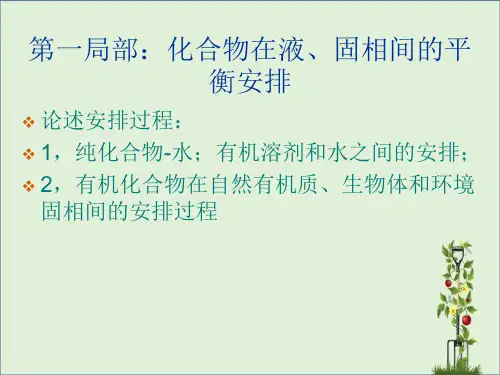 第一局部：化合物在液、固相间的平衡安排

论述安排过程：

1，纯化合物-水；有机溶剂和水之间的安排；

2，有机化合物在自然有机质、生物体和环境固相间的安排过程